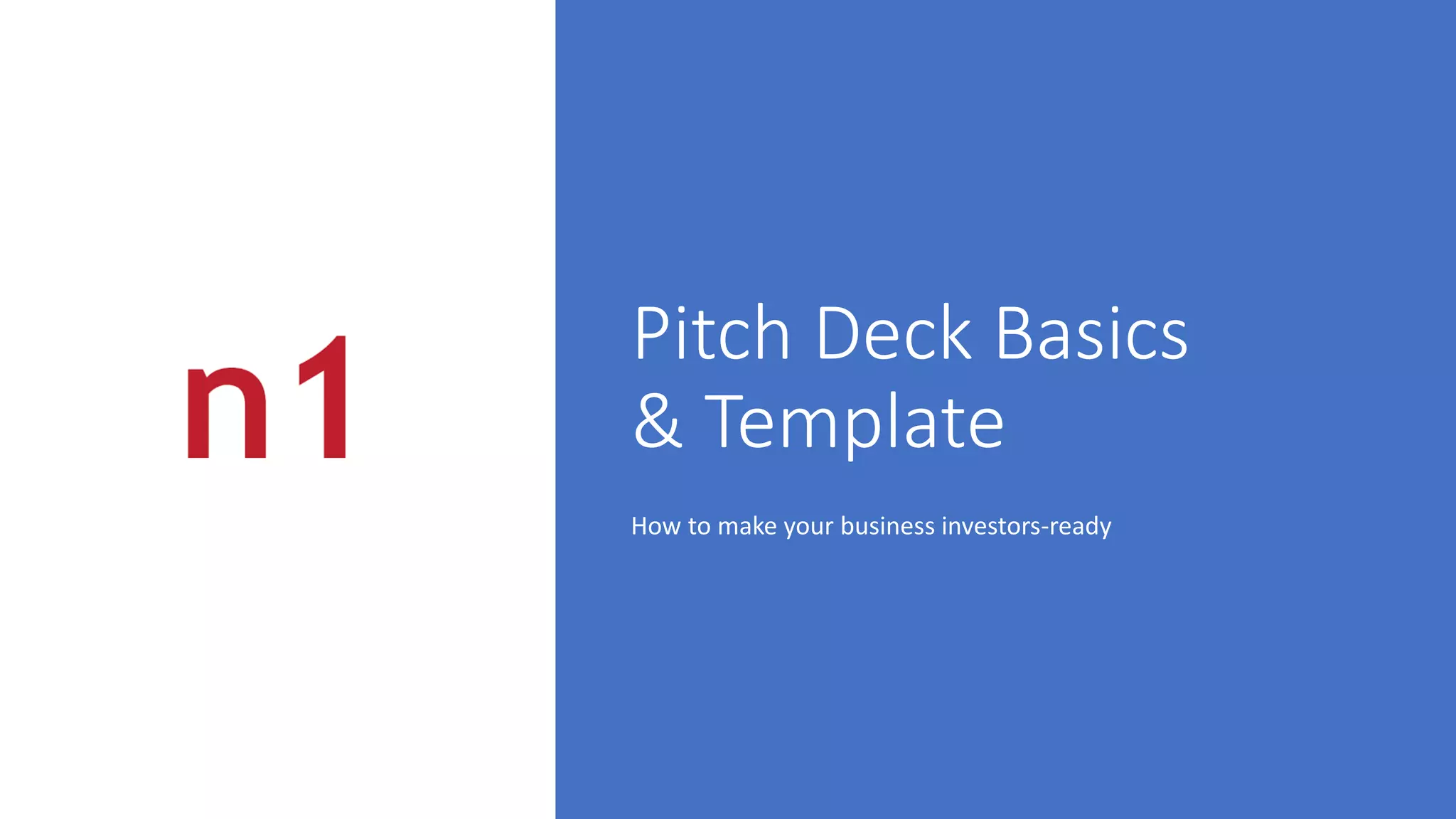 n1

Pitch Deck Basics & Template

How to make your business investors-ready